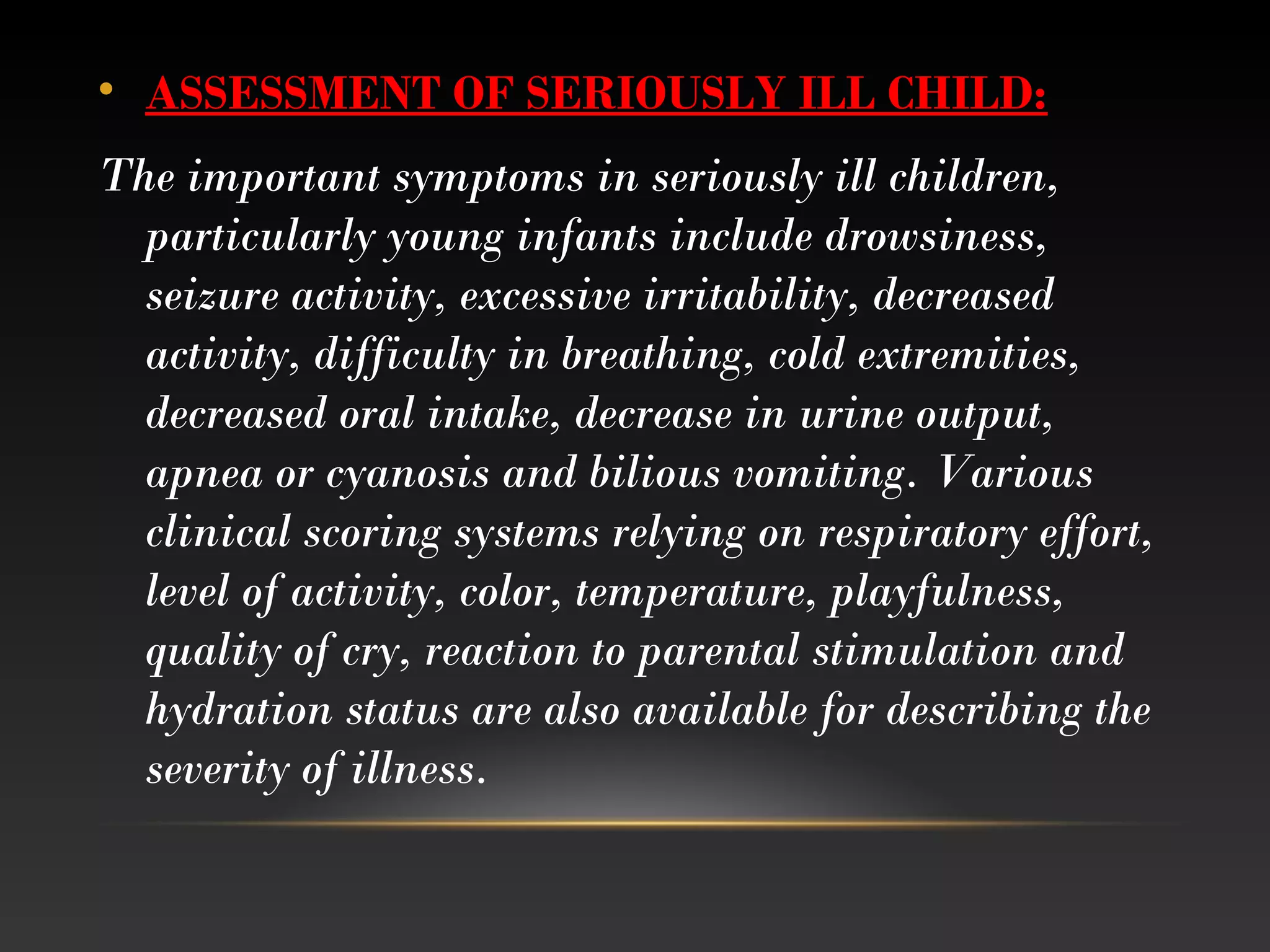 • ASSESSMENT OF SERIOUSLY ILL CHILD:

The important symptoms in seriously ill children, particularly young infants include drowsiness, seizure activity, excessive irritability, decreased activity, difficulty in breathing, cold extremities, decreased oral intake, decrease in urine output, apnea or cyanosis and bilious vomiting. Various clinical scoring systems relying on respiratory effort, level of activity, color, temperature, playfulness, quality of cry, reaction to parental stimulation and hydration status are also available for describing the severity of illness.